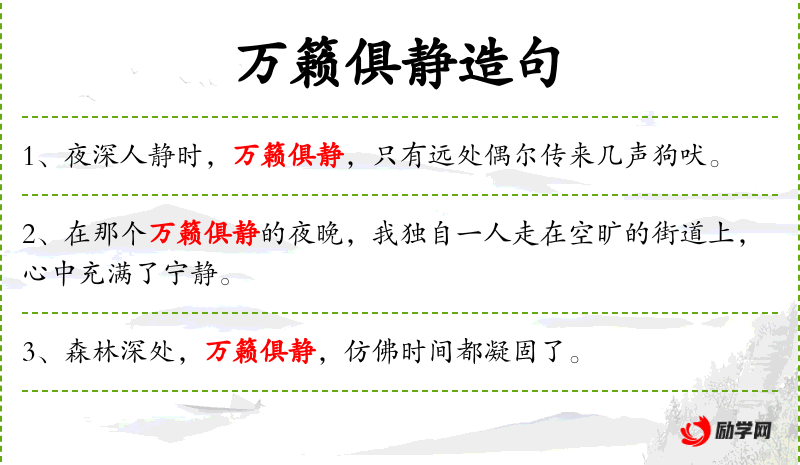 万籁俱静造句

1、夜深人静时，万籁俱静，只有远处偶尔传来几声狗吠。

2、在那个万籁俱静的夜晚，我独自一人走在空旷的街道上，心中充满了宁静。

3、森林深处，万籁俱静，仿佛时间都凝固了。

励学网